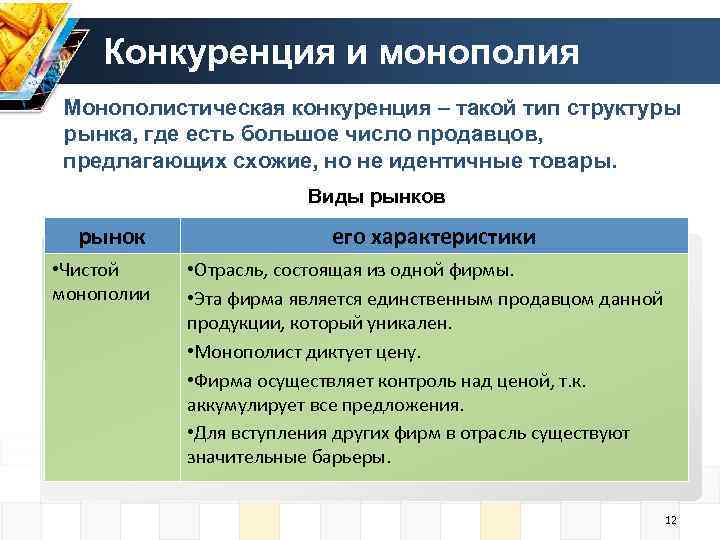 Конкуренция и монополия

Монополистическая конкуренция – такой тип структуры рынка, где есть большое число продавцов, предлагающих схожие, но не идентичные товары.

Виды рынков

| рынок | его характеристики |
|---|---|
| •Чистой монополии | •Отрасль, состоящая из одной фирмы. •Эта фирма является единственным продавцом данной продукции, который уникален. •Монополист диктует цену. •Фирма осуществляет контроль над ценой, т.к. аккумулирует все предложения. •Для вступления других фирм в отрасль существуют значительные барьеры. |

12